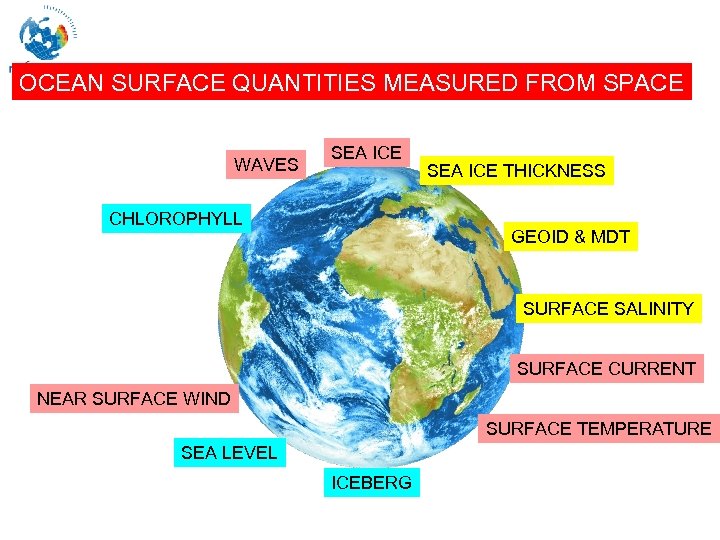 OCEAN SURFACE QUANTITIES MEASURED FROM SPACE

WAVES

SEA ICE

SEA ICE THICKNESS

CHLOROPHYLL

GEOID & MDT

SURFACE SALINITY

SURFACE CURRENT

NEAR SURFACE WIND

SURFACE TEMPERATURE

SEA LEVEL

ICEBERG